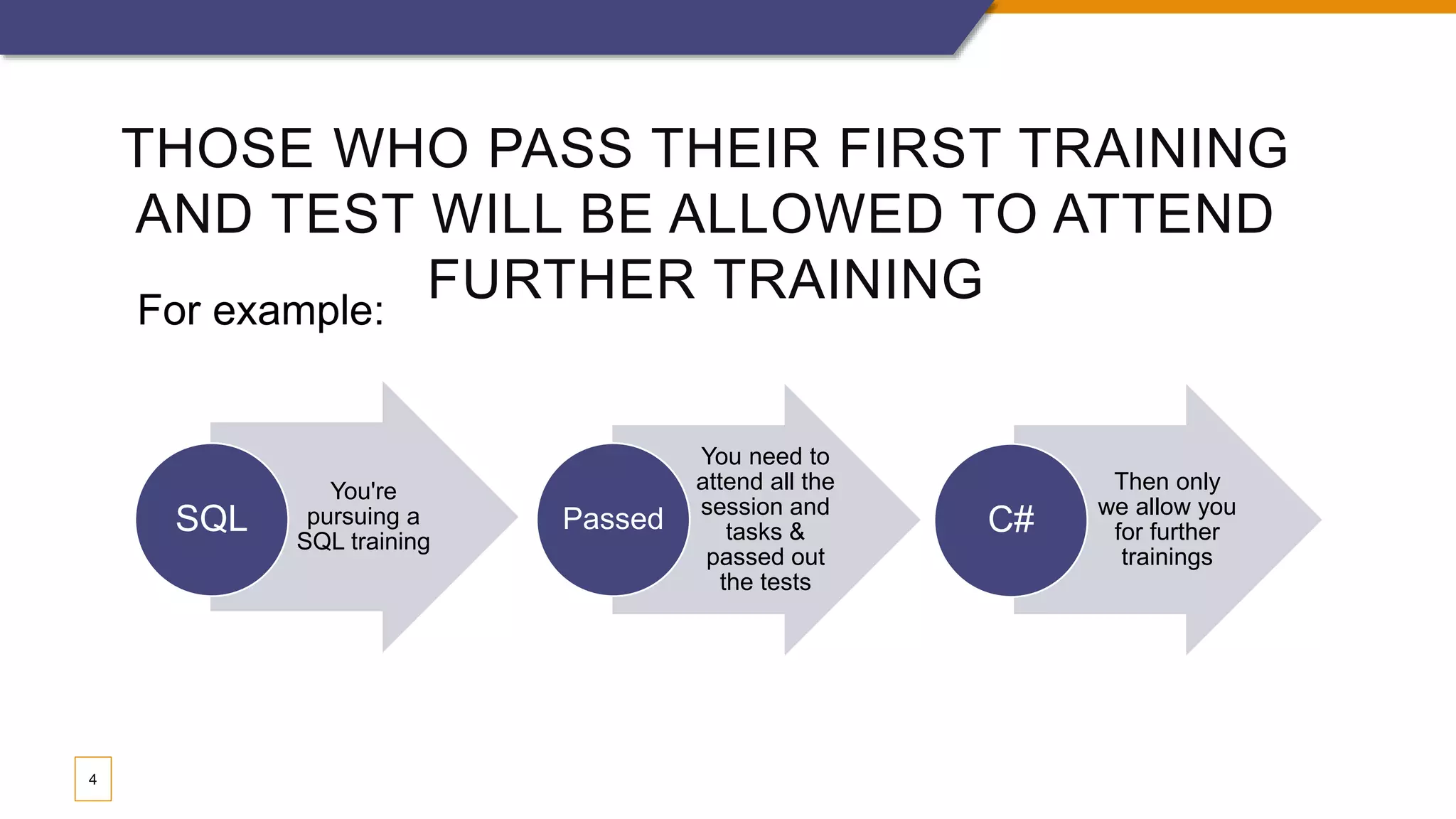 THOSE WHO PASS THEIR FIRST TRAINING AND TEST WILL BE ALLOWED TO ATTEND FURTHER TRAINING

For example:

SQL

You're pursuing a SQL training

Passed

You need to attend all the session and tasks & passed out the tests

C#

Then only we allow you for further trainings

4